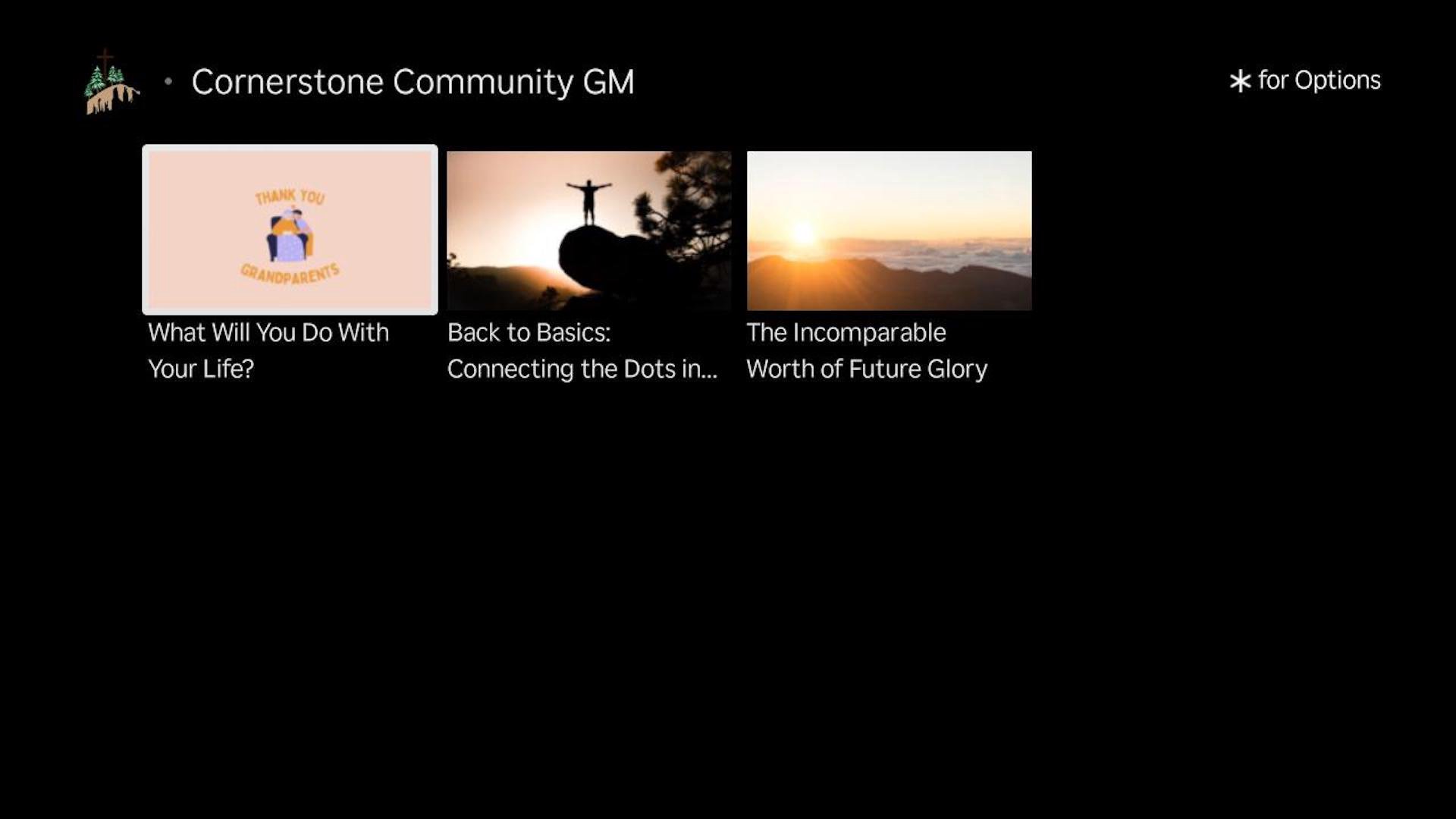 • Cornerstone Community GM

* for Options

THANK YOU
GRANDPARENTS

What Will You Do With Your Life?

Back to Basics: Connecting the Dots in...

The Incomparable Worth of Future Glory